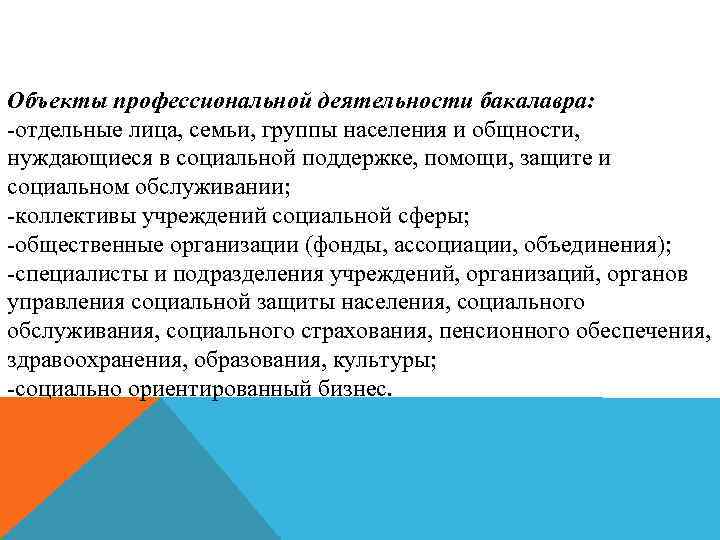 Объекты профессиональной деятельности бакалавра:
-отдельные лица, семьи, группы населения и общности, нуждающиеся в социальной поддержке, помощи, защите и социальном обслуживании;
-коллективы учреждений социальной сферы;
-общественные организации (фонды, ассоциации, объединения);
-специалисты и подразделения учреждений, организаций, органов управления социальной защиты населения, социального обслуживания, социального страхования, пенсионного обеспечения, здравоохранения, образования, культуры;
-социально ориентированный бизнес.